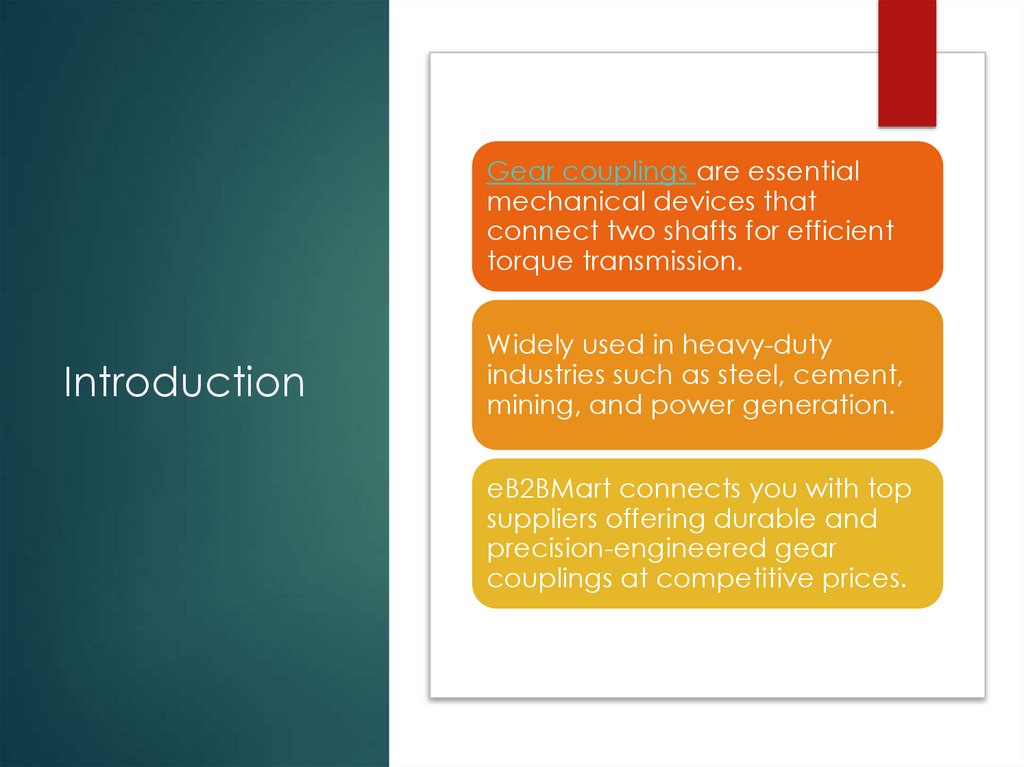 Introduction

Gear couplings are essential mechanical devices that connect two shafts for efficient torque transmission.

Widely used in heavy-duty industries such as steel, cement, mining, and power generation.

eB2BMart connects you with top suppliers offering durable and precision-engineered gear couplings at competitive prices.